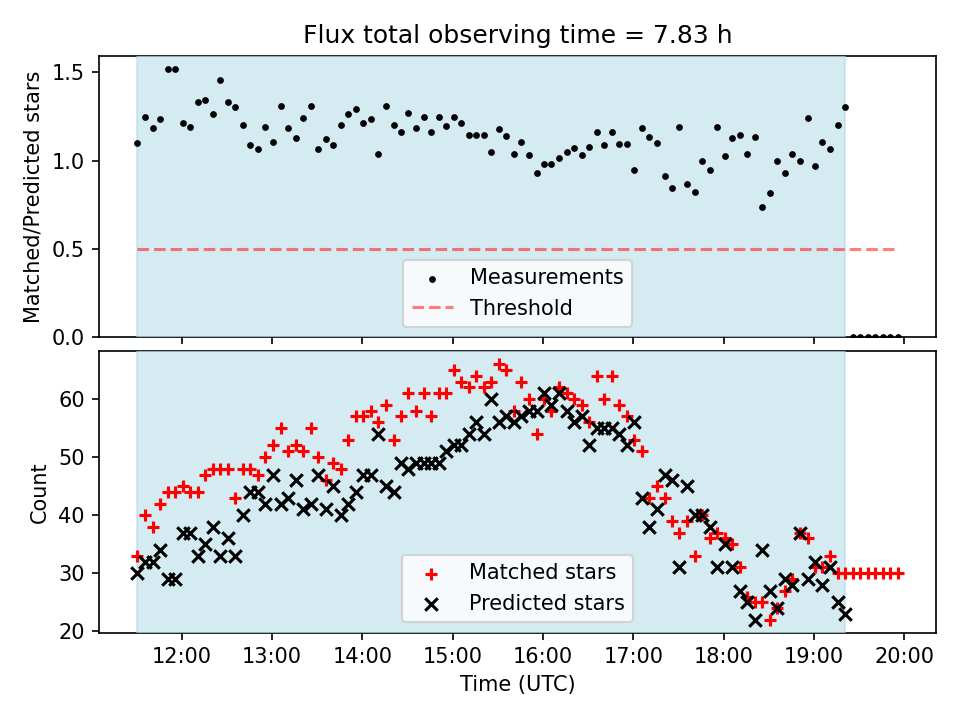 Flux total observing time = 7.83 h

Matched/Predicted stars

1.5
1.0
0.5
0.0

Measurements
Threshold

Count

60
50
40
30
20

Matched stars
Predicted stars

12:00
13:00
14:00
15:00
16:00
17:00
18:00
19:00
20:00

Time (UTC)